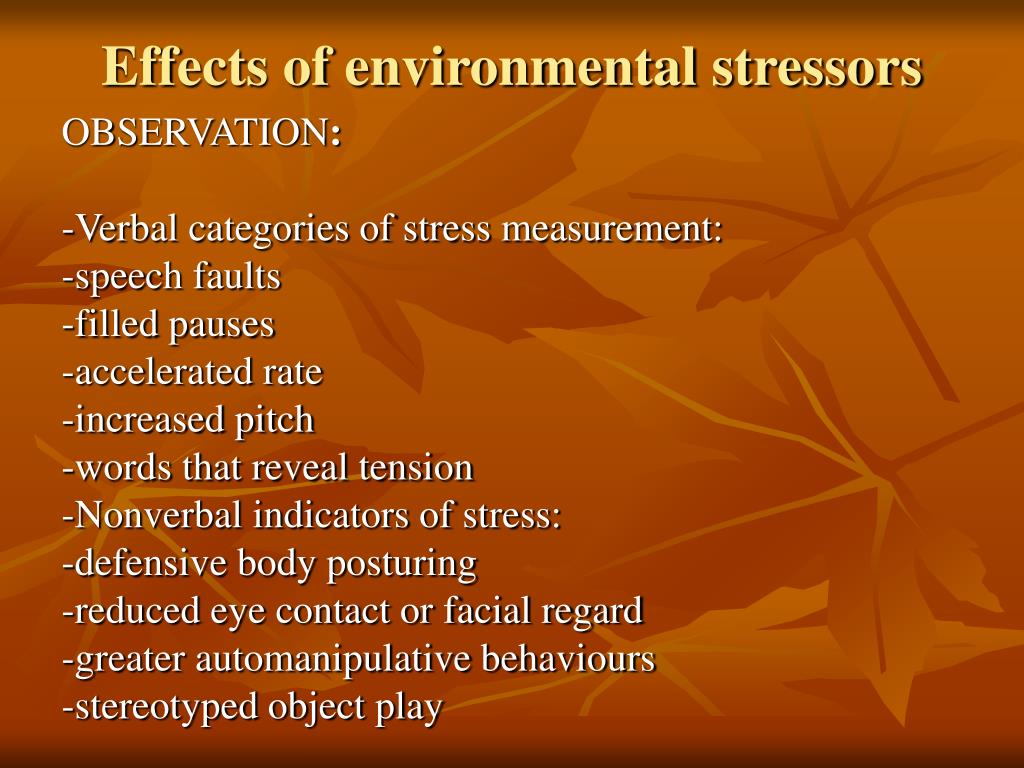 Effects of environmental stressors

OBSERVATION:

-Verbal categories of stress measurement:
-speech faults
-filled pauses
-accelerated rate
-increased pitch
-words that reveal tension
-Nonverbal indicators of stress:
-defensive body posturing
-reduced eye contact or facial regard
-greater automanipulative behaviours
-stereotyped object play